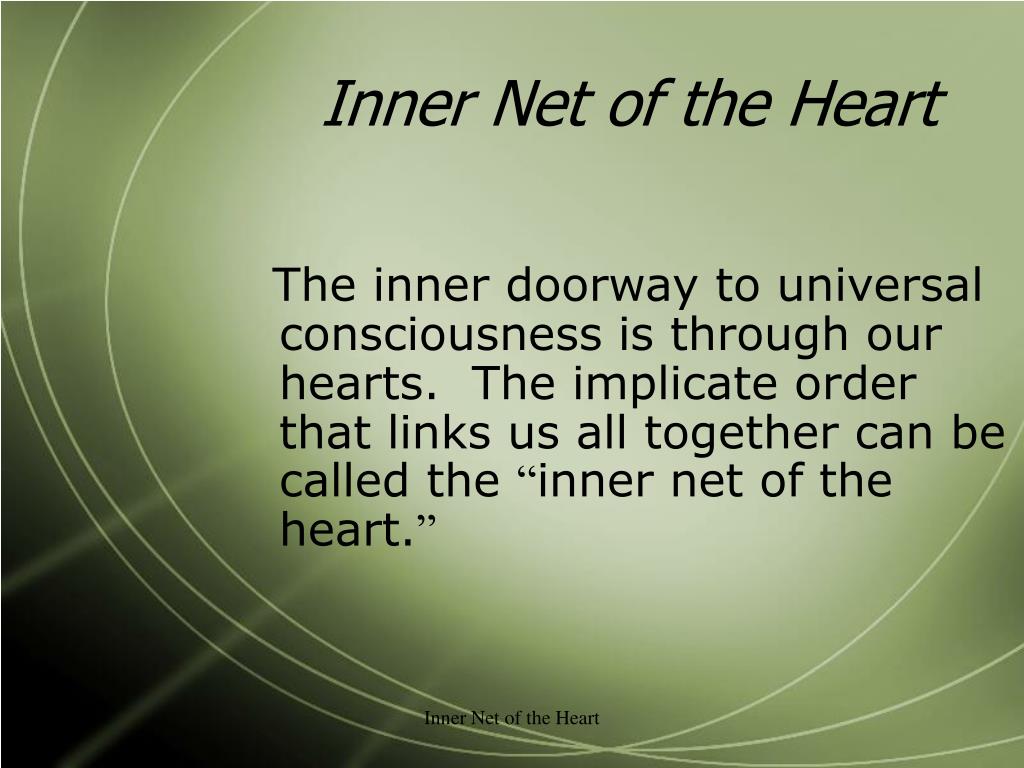 Inner Net of the Heart

The inner doorway to universal consciousness is through our hearts. The implicate order that links us all together can be called the “inner net of the heart.”

Inner Net of the Heart